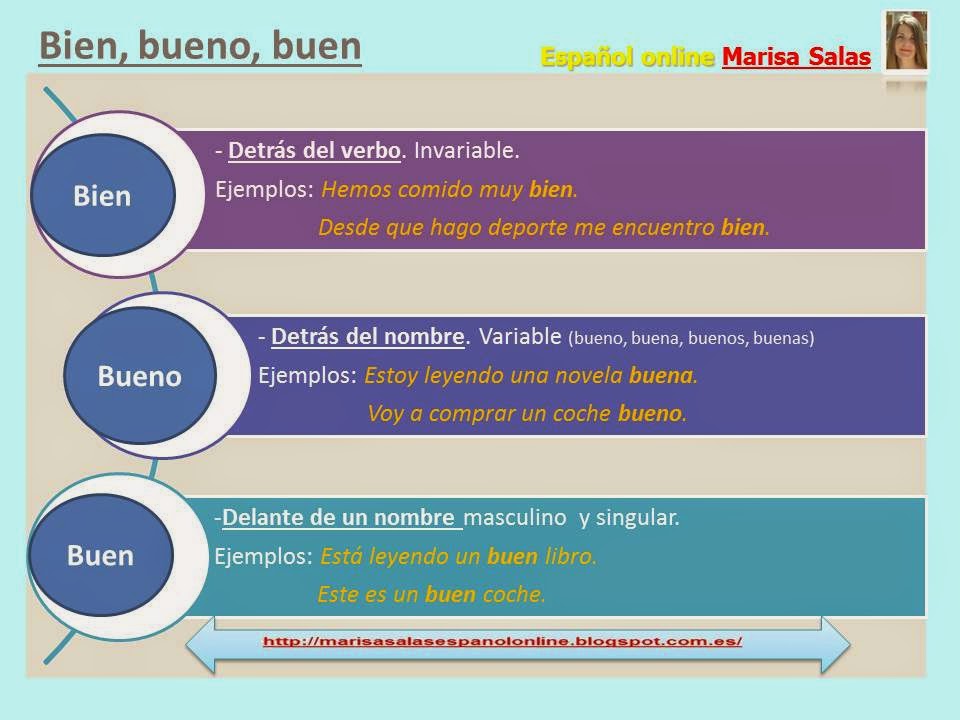 Bien, bueno, buen

Español online Marisa Salas

Bien

- Detrás del verbo. Invariable.

Ejemplos: Hemos comido muy bien.

Desde que hago deporte me encuentro bien.

Bueno

- Detrás del nombre. Variable (bueno, buena, buenos, buenas)

Ejemplos: Estoy leyendo una novela buena.

Voy a comprar un coche bueno.

Buen

-Delante de un nombre masculino y singular.

Ejemplos: Está leyendo un buen libro.

Este es un buen coche.

http://marisasalasespanolonline.blogspot.com.es/